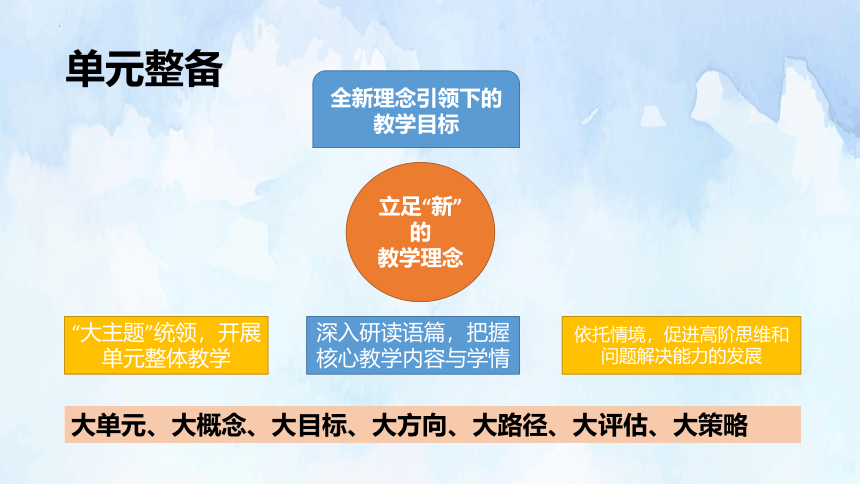 单元整备

全新理念引领下的教学目标

立足“新”的教学理念

“大主题”统领，开展单元整体教学

深入研读语篇，把握核心教学内容与学情

依托情境，促进高阶思维和问题解决能力的发展

大单元、大概念、大目标、大方向、大路径、大评估、大策略